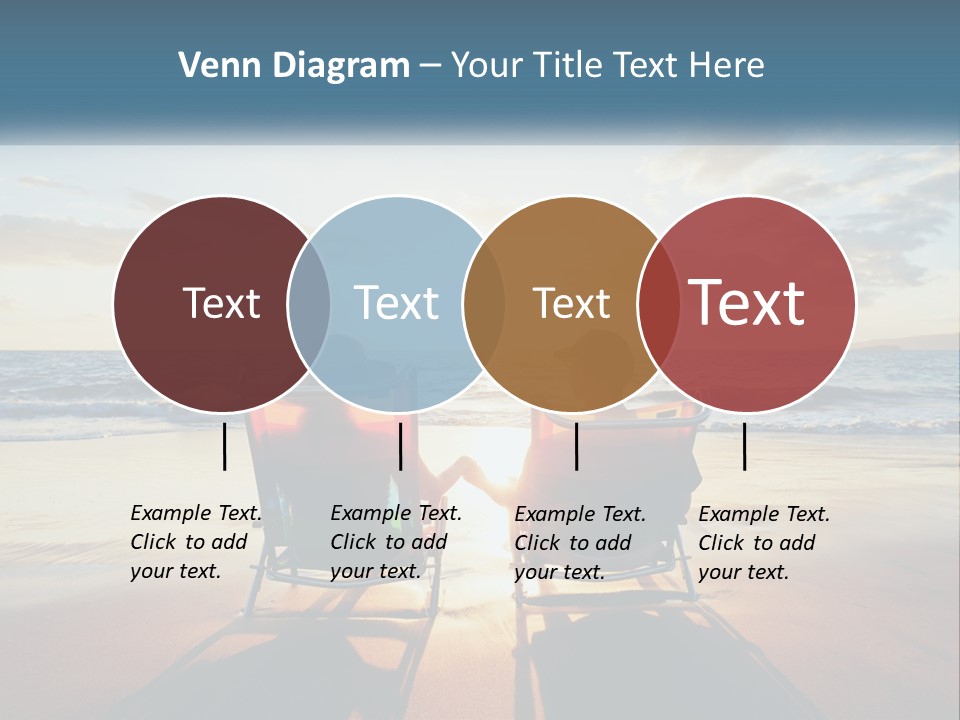 Venn Diagram – Your Title Text Here

Text

Text

Text

Text

Example Text. Click to add your text.

Example Text. Click to add your text.

Example Text. Click to add your text.

Example Text. Click to add your text.